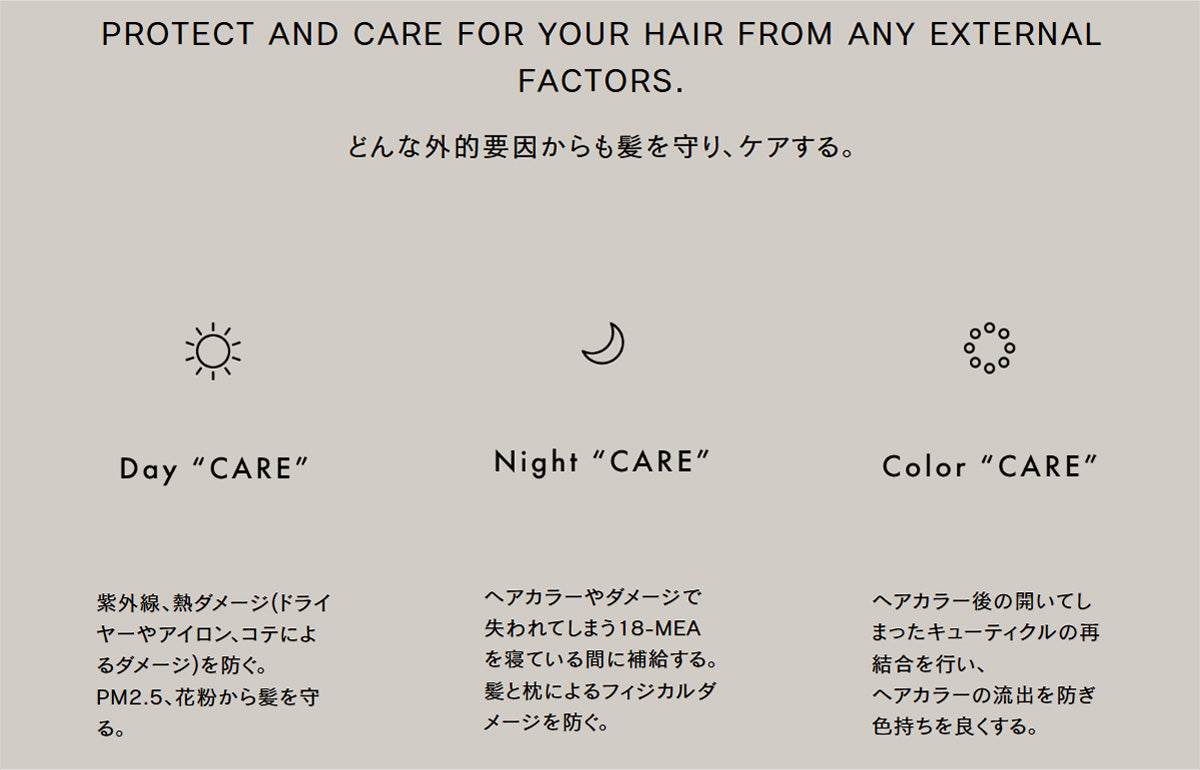 PROTECT AND CARE FOR YOUR HAIR FROM ANY EXTERNAL FACTORS.

どんな外的要因からも髪を守り、ケアする。

Day “CARE”

紫外線、熱ダメージ(ドライヤーやアイロン、コテによるダメージ)を防ぐ。
PM2.5、花粉から髪を守る。

Night “CARE”

ヘアカラーやダメージで失われてしまう18-MEAを寝ている間に補給する。
髪と枕によるフィジカルダメージを防ぐ。

Color “CARE”

ヘアカラー後の開いてしまったキューティクルの再結合を行い、
ヘアカラーの流出を防ぎ色持ちを良くする。